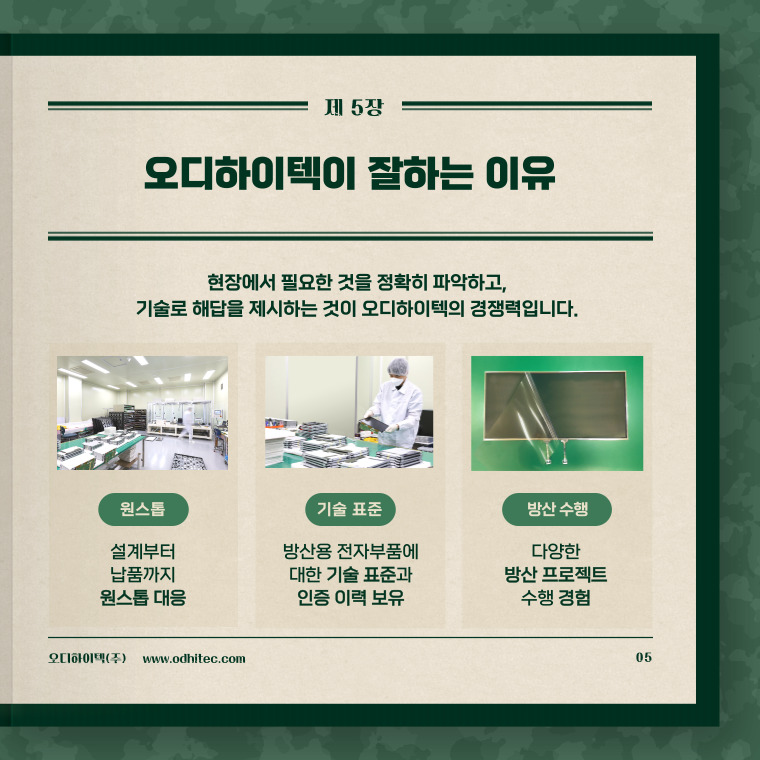 제 5장

오디하이텍이 잘하는 이유

현장에서 필요한 것을 정확히 파악하고,
기술로 해답을 제시하는 것이 오디하이텍의 경쟁력입니다.

원스톱

설계부터
납품까지
원스톱 대응

기술 표준

방산용 전자부품에
대한 기술 표준과
인증 이력 보유

방산 수행

다양한
방산 프로젝트
수행 경험

오디하이텍(주) www.odhitec.com

05